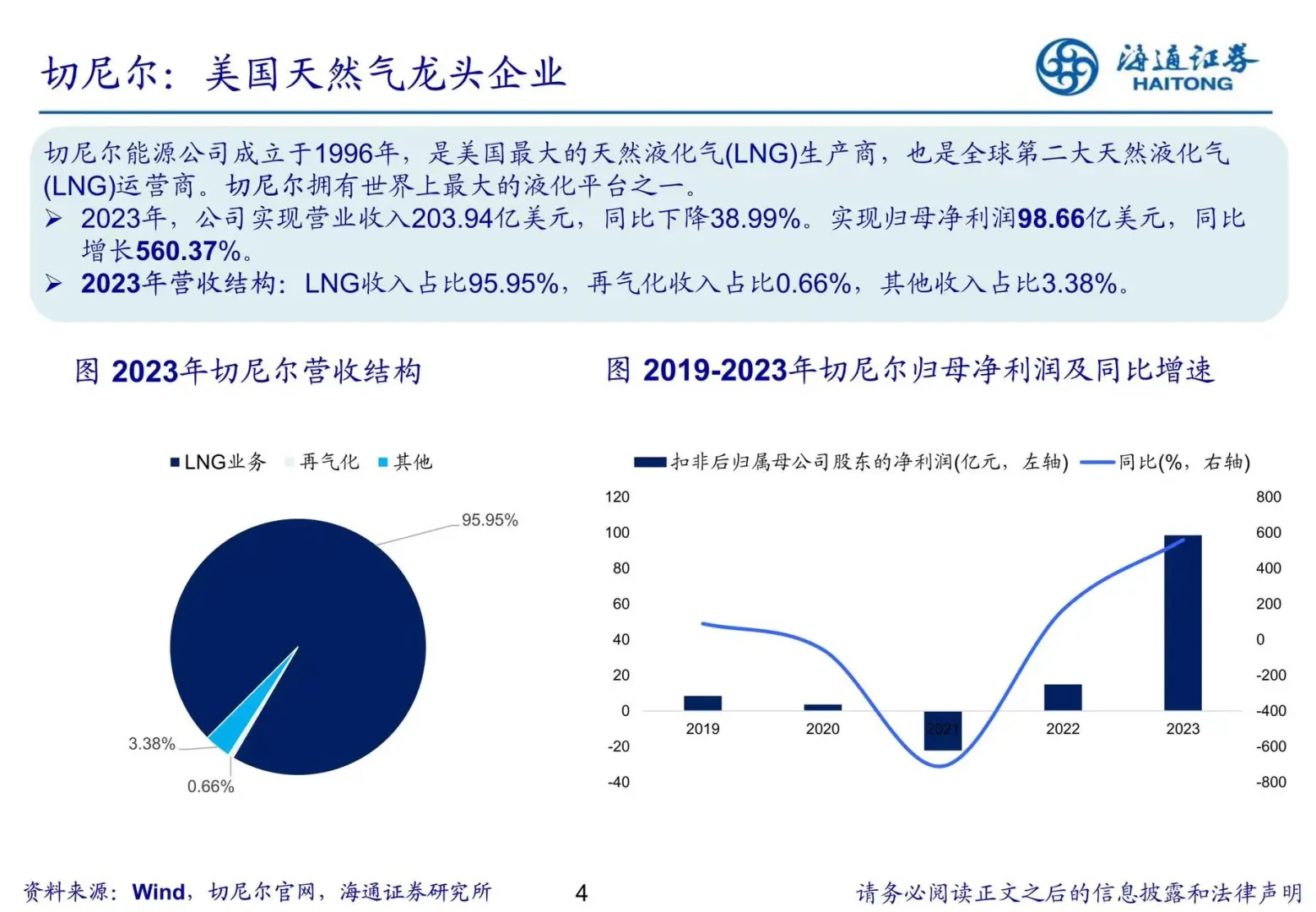 切尼尔：美国天然气龙头企业

海通证券
HAITONG

切尼尔能源公司成立于1996年，是美国最大的天然液化气(LNG)生产商，也是全球第二大天然液化气(LNG)运营商。切尼尔拥有世界上最大的液化平台之一。

➢ 2023年，公司实现营业收入203.94亿美元，同比下降38.99%。实现归母净利润98.66亿美元，同比增长560.37%。

➢ 2023年营收结构：LNG收入占比95.95%，再气化收入占比0.66%，其他收入占比3.38%。

图 2023年切尼尔营收结构

LNG业务　再气化　其他

95.95%
3.38%
0.66%

图 2019-2023年切尼尔归母净利润及同比增速

扣非后归属母公司股东的净利润(亿元，左轴)　同比(%，右轴)

120
100
80
60
40
20
0
-20
-40

800
600
400
200
0
-200
-400
-600
-800

2019
2020
2021
2022
2023

资料来源：Wind，切尼尔官网，海通证券研究所

4

请务必阅读正文之后的信息披露和法律声明